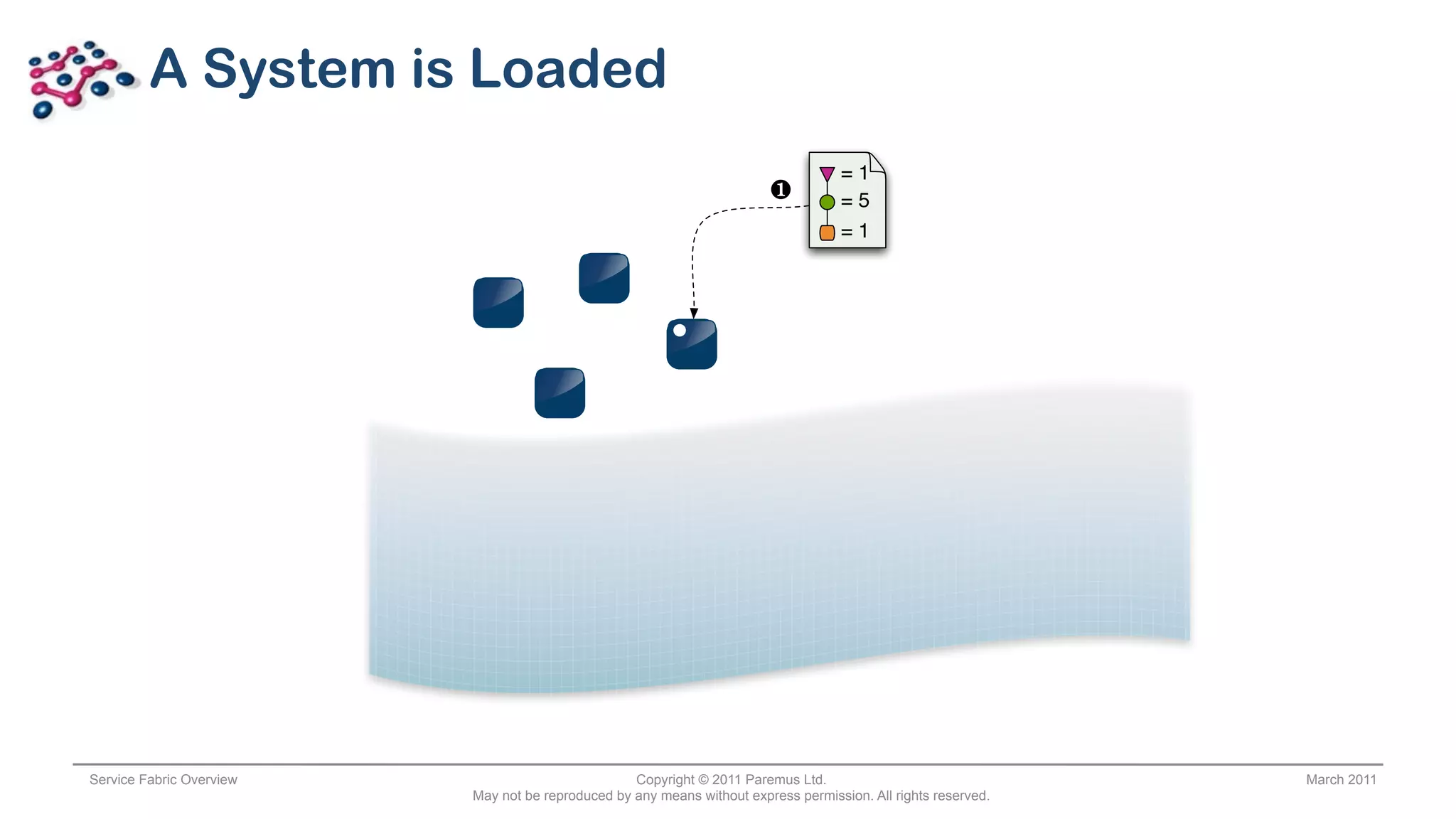 A System is Loaded

❶

= 1
= 5
= 1

Service Fabric Overview

Copyright © 2011 Paremus Ltd.
May not be reproduced by any means without express permission. All rights reserved.

March 2011